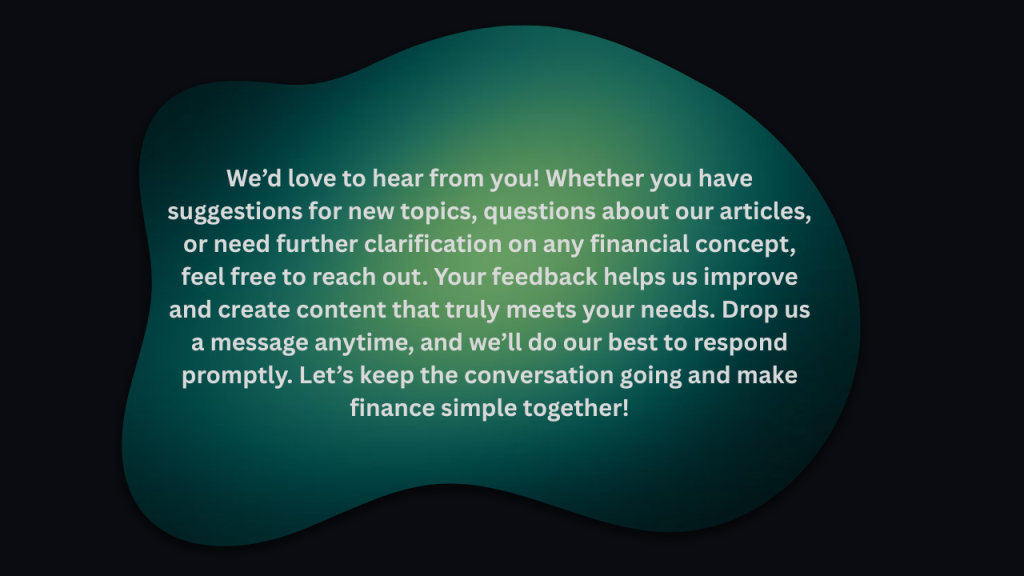 We’d love to hear from you! Whether you have suggestions for new topics, questions about our articles, or need further clarification on any financial concept, feel free to reach out. Your feedback helps us improve and create content that truly meets your needs. Drop us a message anytime, and we’ll do our best to respond promptly. Let’s keep the conversation going and make finance simple together!